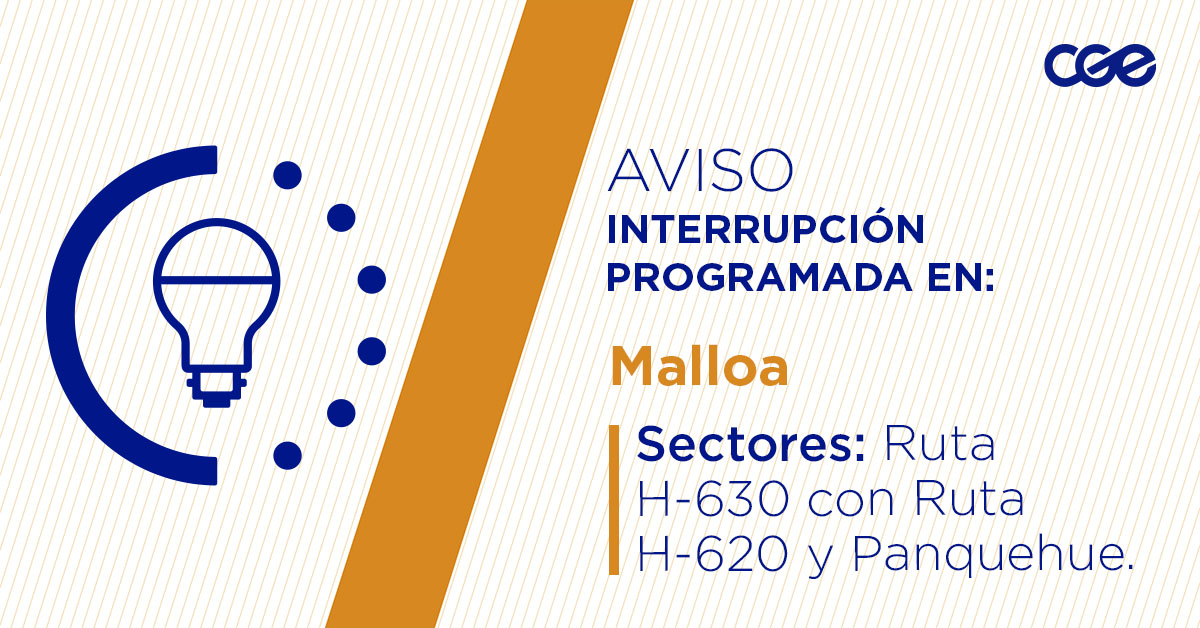 cge

AVISO
INTERRUPCIÓN PROGRAMADA EN:

Malloa

Sectores: Ruta H-630 con Ruta H-620 y Panquehue.